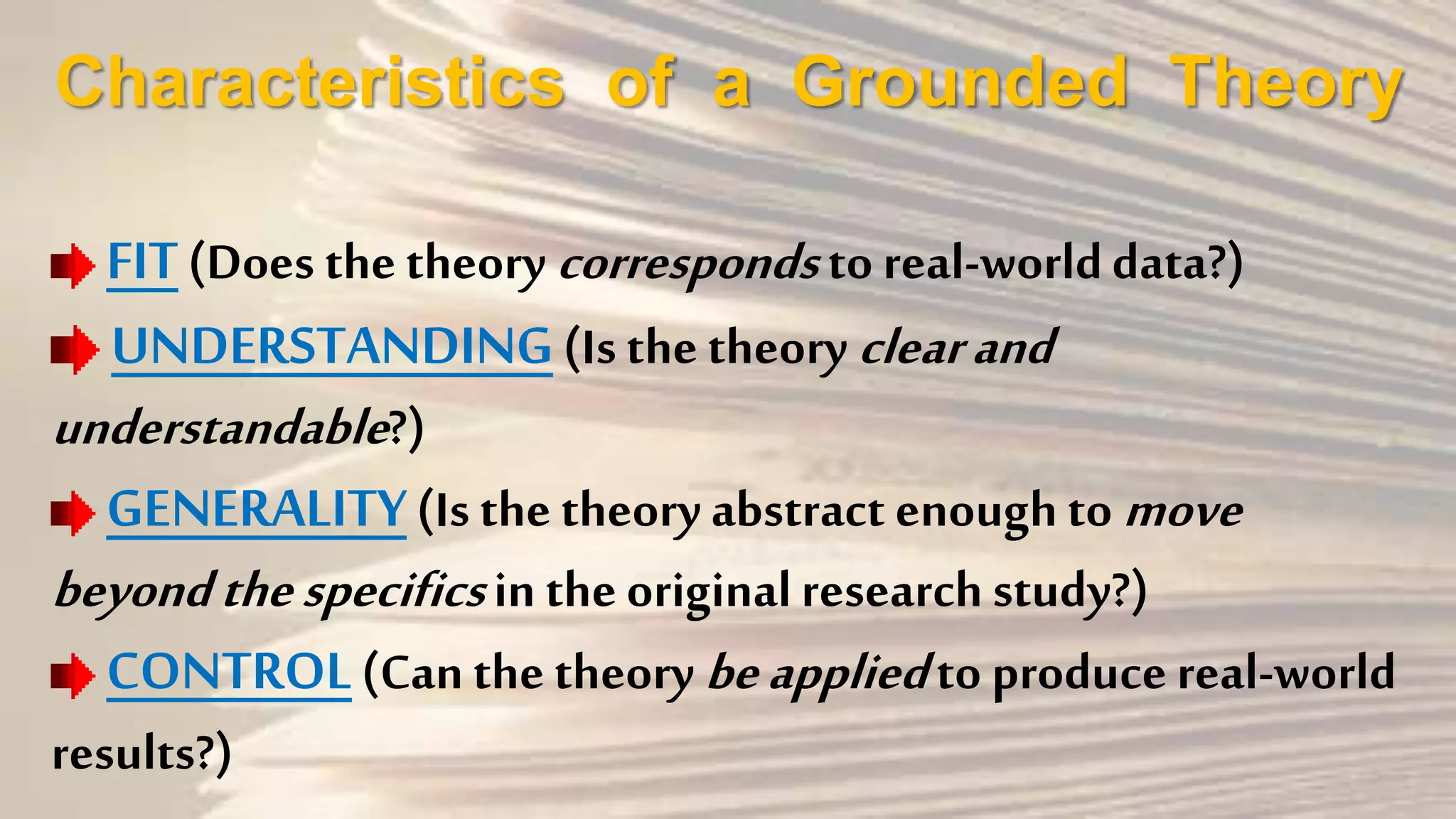 Characteristics of a Grounded Theory

FIT (Does the theory corresponds to real-world data?)

UNDERSTANDING (Is the theory clear and understandable?)

GENERALITY (Is the theory abstract enough to move beyond the specifics in the original research study?)

CONTROL (Can the theory be applied to produce real-world results?)